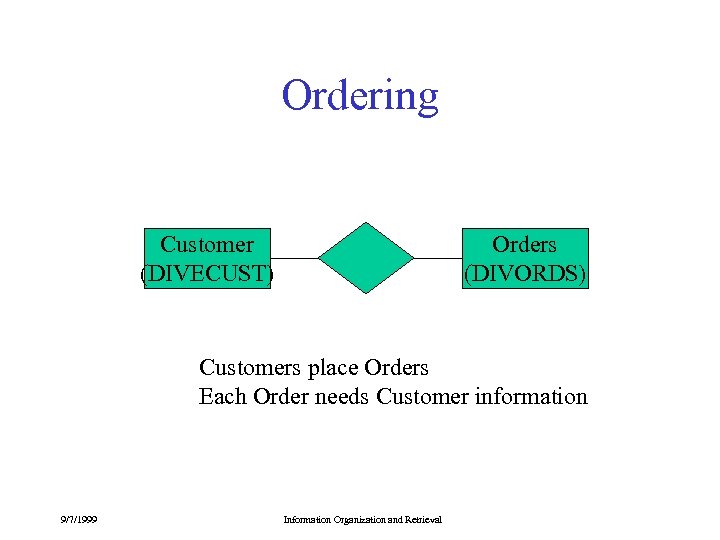 Ordering

Customer (DIVECUST)

Orders (DIVORDS)

Customers place Orders
Each Order needs Customer information

9/7/1999

Information Organization and Retrieval